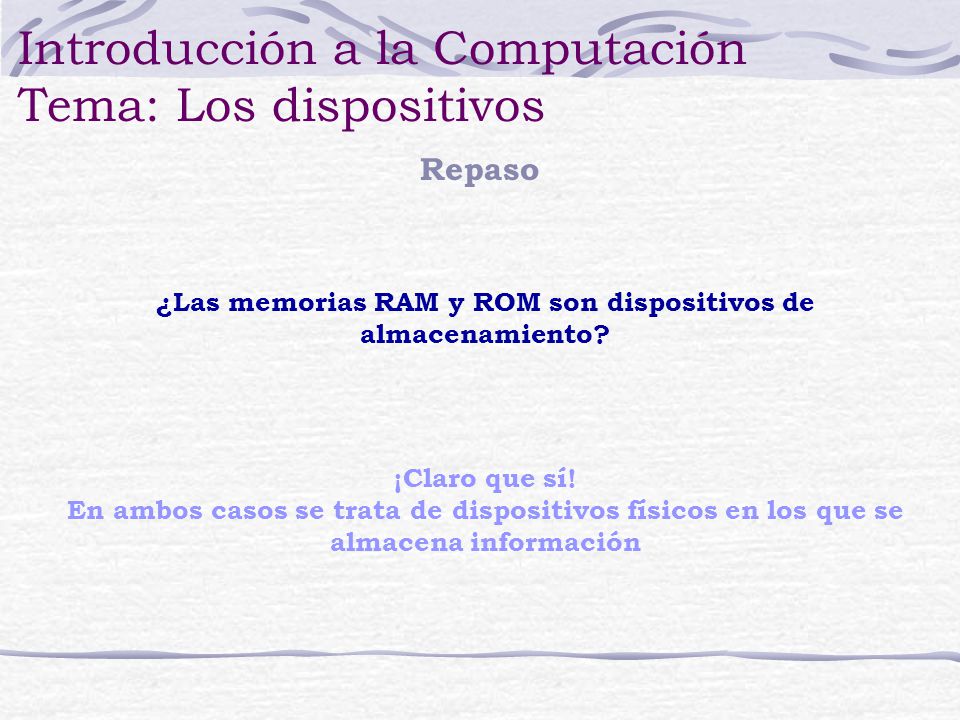 Introducción a la Computación
Tema: Los dispositivos

Repaso

¿Las memorias RAM y ROM son dispositivos de almacenamiento?

¡Claro que sí!
En ambos casos se trata de dispositivos físicos en los que se almacena información